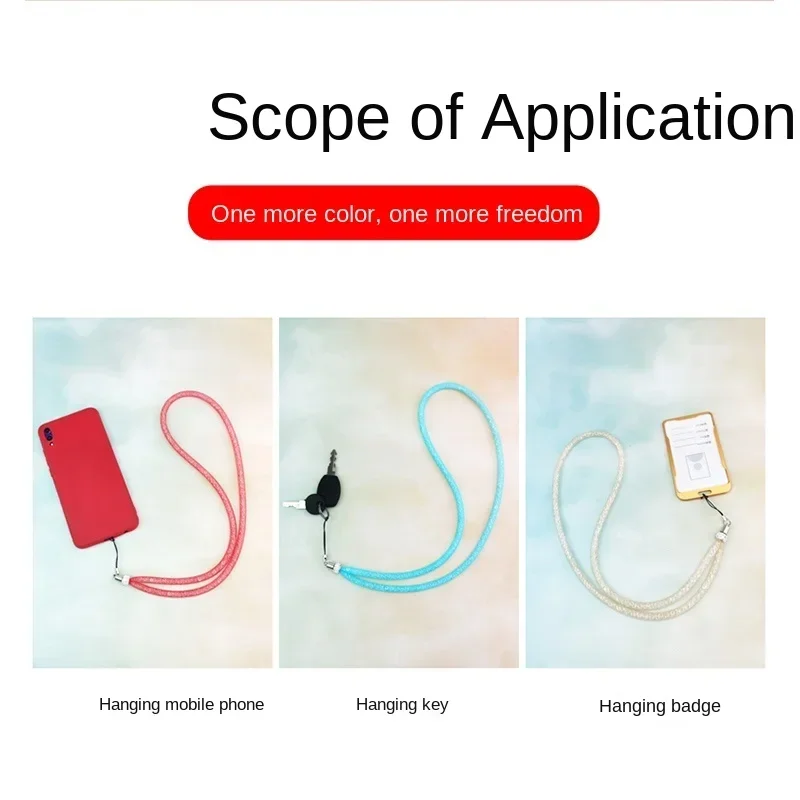 Scope of Application

One more color, one more freedom

Hanging mobile phone

Hanging key

Hanging badge